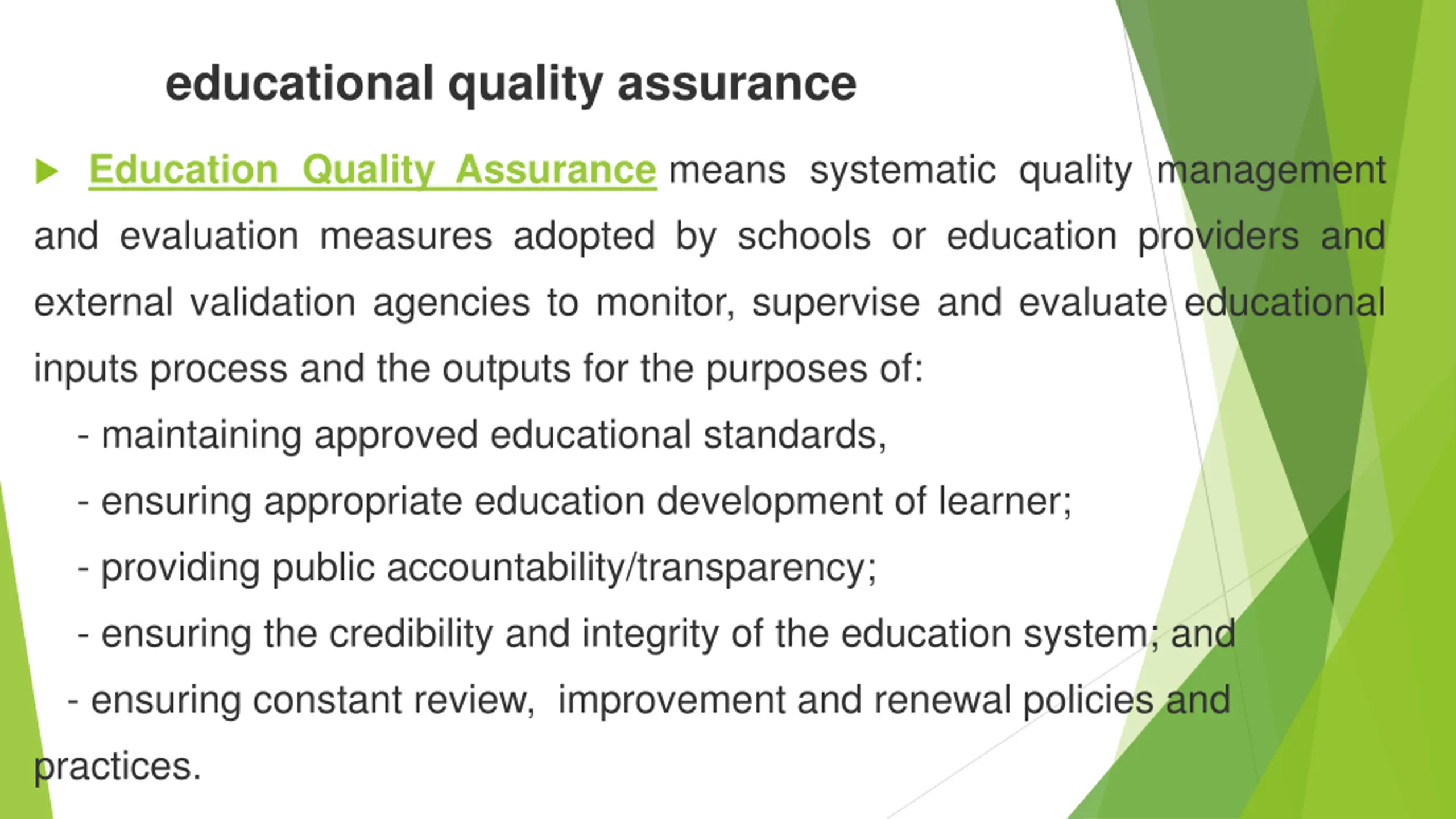 educational quality assurance

Education Quality Assurance means systematic quality management and evaluation measures adopted by schools or education providers and external validation agencies to monitor, supervise and evaluate educational inputs process and the outputs for the purposes of:

- maintaining approved educational standards,

- ensuring appropriate education development of learner;

- providing public accountability/transparency;

- ensuring the credibility and integrity of the education system; and

- ensuring constant review, improvement and renewal policies and practices.